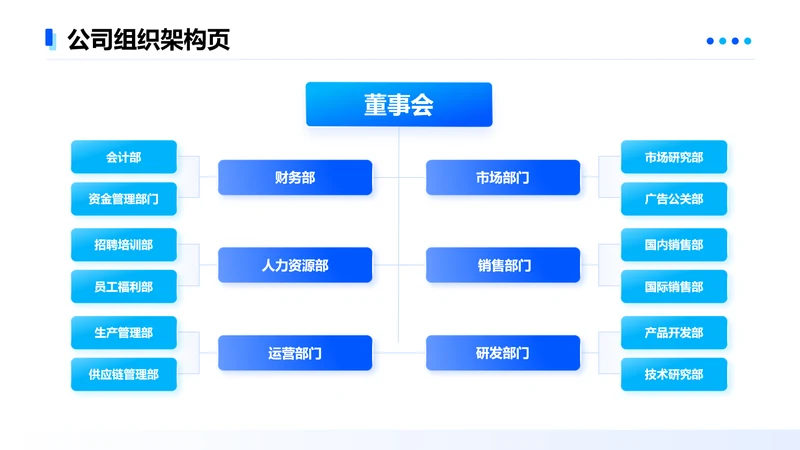 公司组织架构页

董事会

会计部
资金管理部门
财务部

招聘培训部
员工福利部
人力资源部

生产管理部
供应链管理部
运营部门

市场部门
市场研究部
广告公关部

销售部门
国内销售部
国际销售部

研发部门
产品开发部
技术研究部